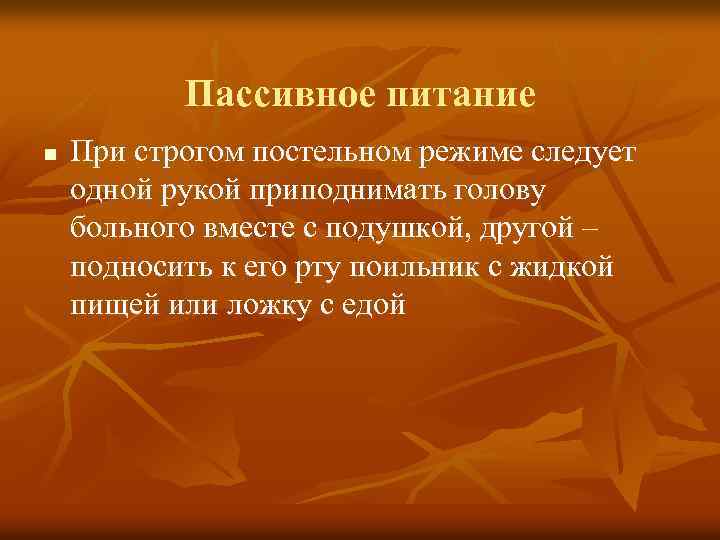 Пассивное питание

■ При строгом постельном режиме следует одной рукой приподнимать голову больного вместе с подушкой, другой – подносить к его рту поильник с жидкой пищей или ложку с едой